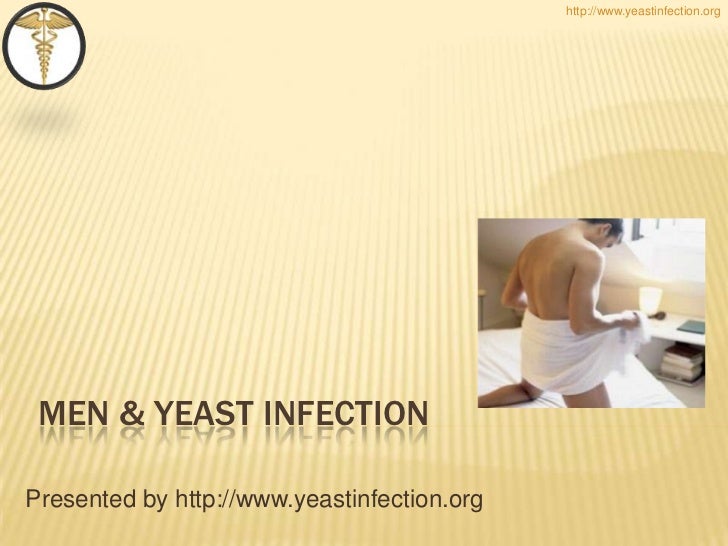 http://www.yeastinfection.org

MEN & YEAST INFECTION

Presented by http://www.yeastinfection.org